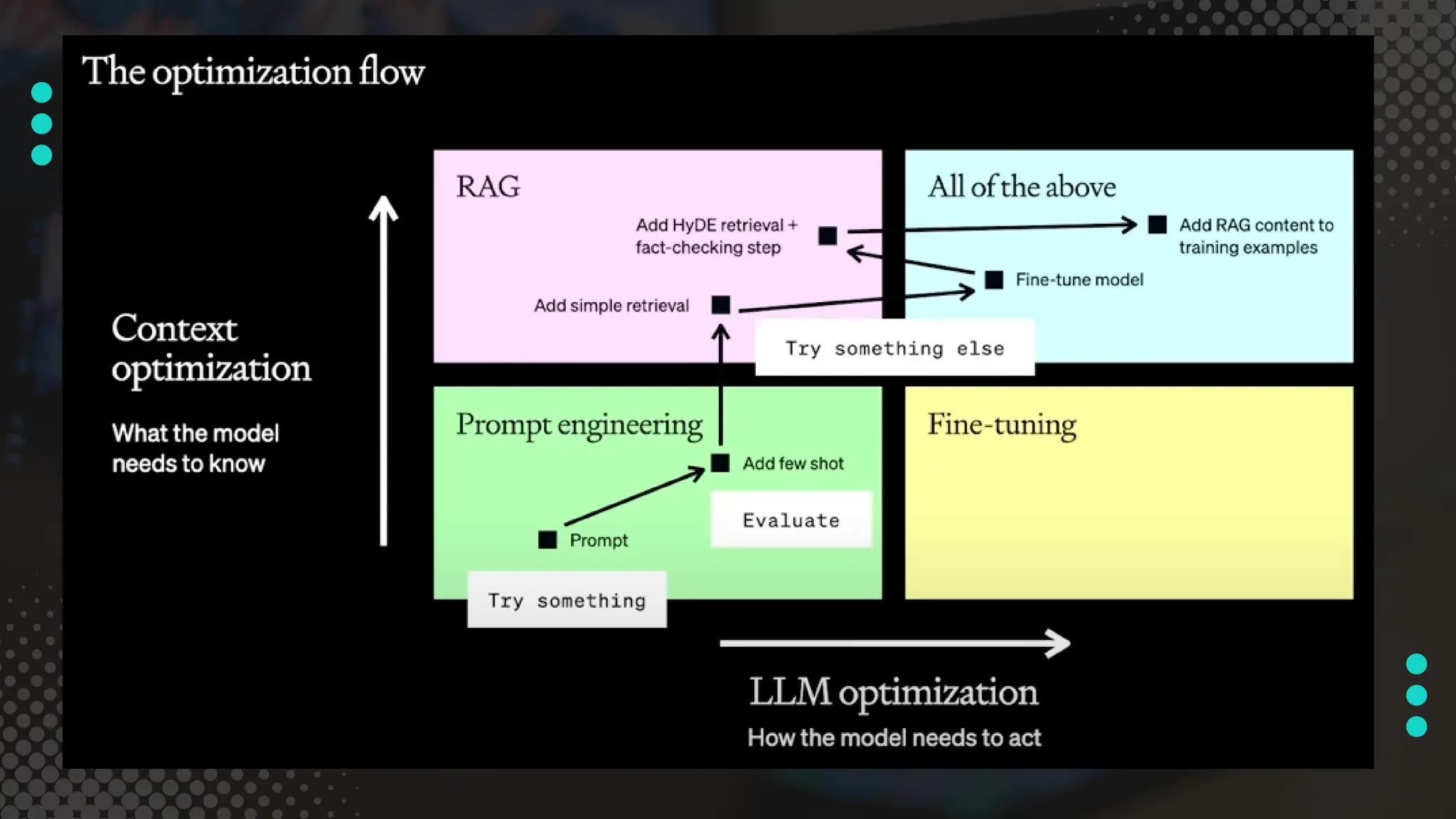 The optimization flow

Context optimization

What the model needs to know

RAG

Add HyDE retrieval + fact-checking step

Add simple retrieval

All of the above

Add RAG content to training examples

Fine-tune model

Try something else

Prompt engineering

Add few shot

Evaluate

Prompt

Try something

Fine-tuning

LLM optimization

How the model needs to act